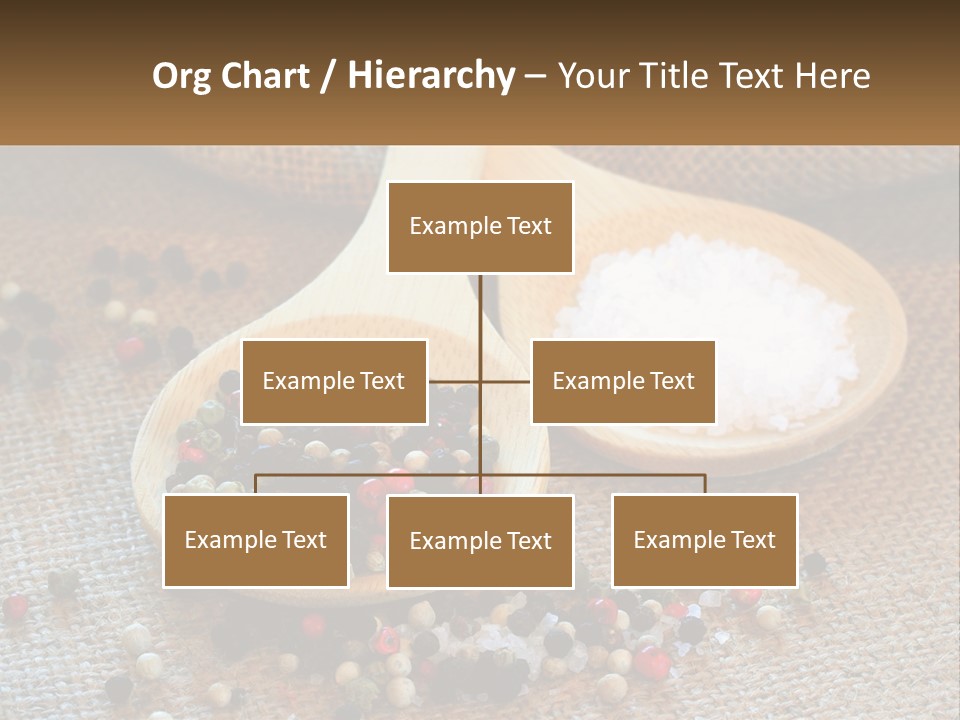 Org Chart / Hierarchy – Your Title Text Here

Example Text

Example Text

Example Text

Example Text

Example Text

Example Text